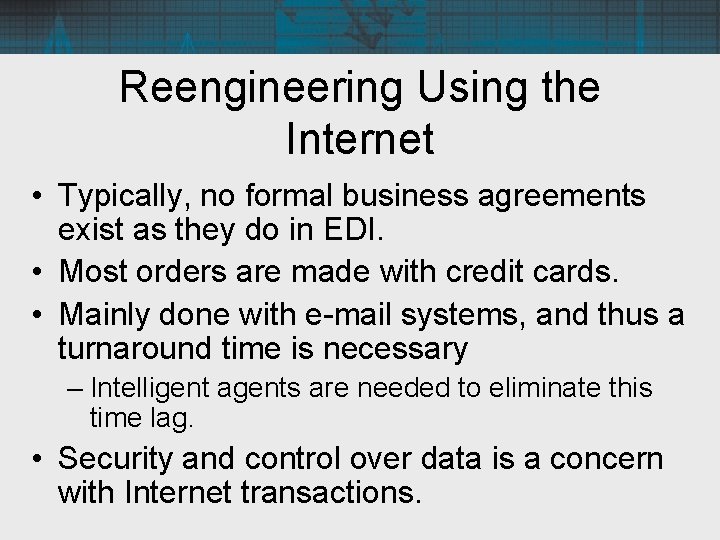 Reengineering Using the Internet

• Typically, no formal business agreements exist as they do in EDI.
• Most orders are made with credit cards.
• Mainly done with e-mail systems, and thus a turnaround time is necessary
– Intelligent agents are needed to eliminate this time lag.
• Security and control over data is a concern with Internet transactions.